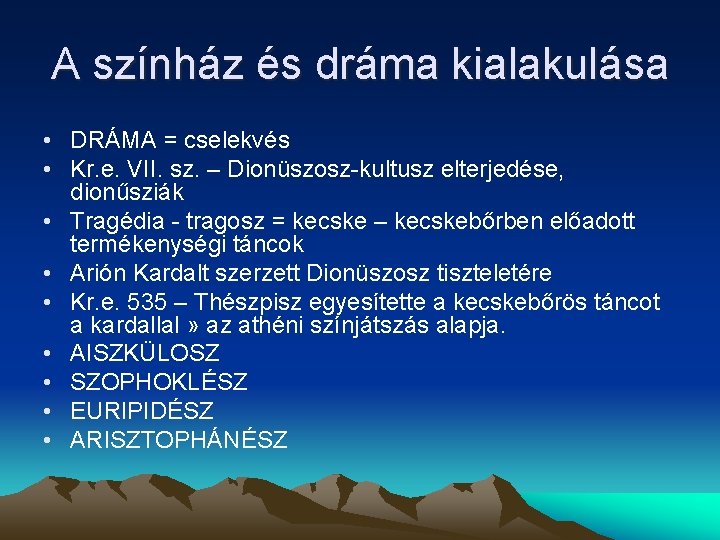 A színház és dráma kialakulása

• DRÁMA = cselekvés
• Kr.e. VII. sz. – Dionüszosz-kultusz elterjedése, dionűsziák
• Tragédia - tragosz = kecske – kecskebőrben előadott termékenységi táncok
• Arión Kardalt szerzett Dionüszosz tiszteletére
• Kr.e. 535 – Thészpisz egyesítette a kecskebőrös táncot a kardallal » az athéni színjátszás alapja.
• AISZKÜLOSZ
• SZOPHOKLÉSZ
• EURIPIDÉSZ
• ARISZTOPHÁNÉSZ